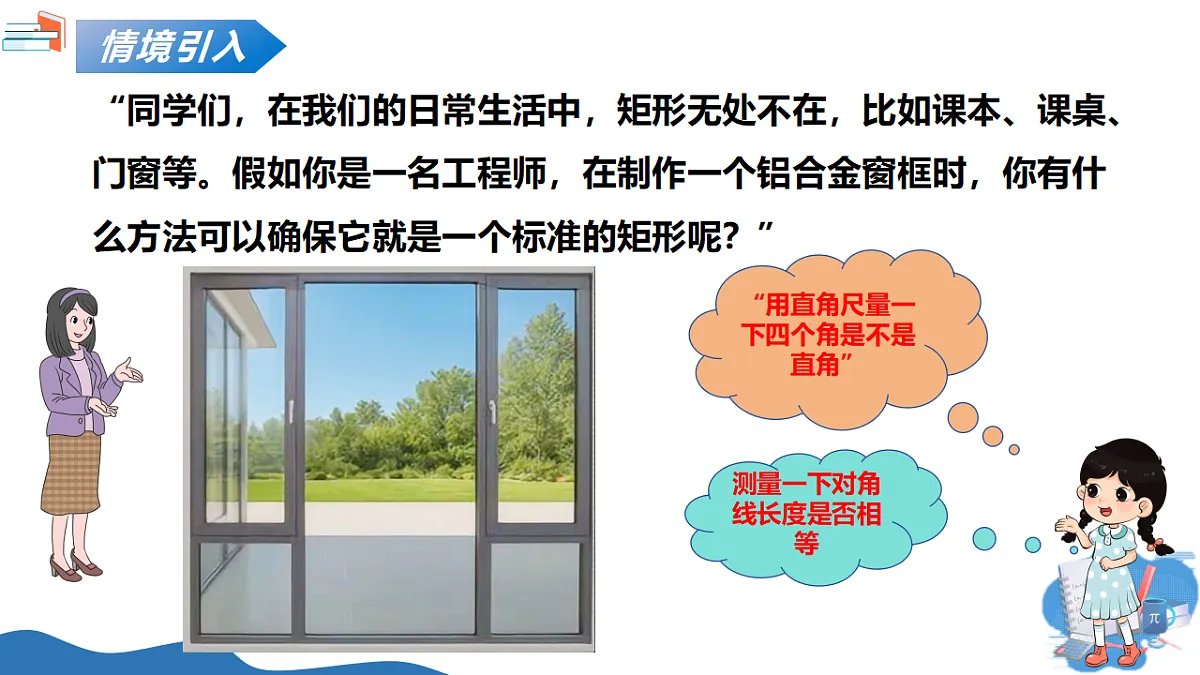 情境引入

“同学们，在我们的日常生活中，矩形无处不在，比如课本、课桌、门窗等。假如你是一名工程师，在制作一个铝合金窗框时，你有什么方法可以确保它就是一个标准的矩形呢？”

“用直角尺量一下四个角是不是直角”

测量一下对角线长度是否相等

π